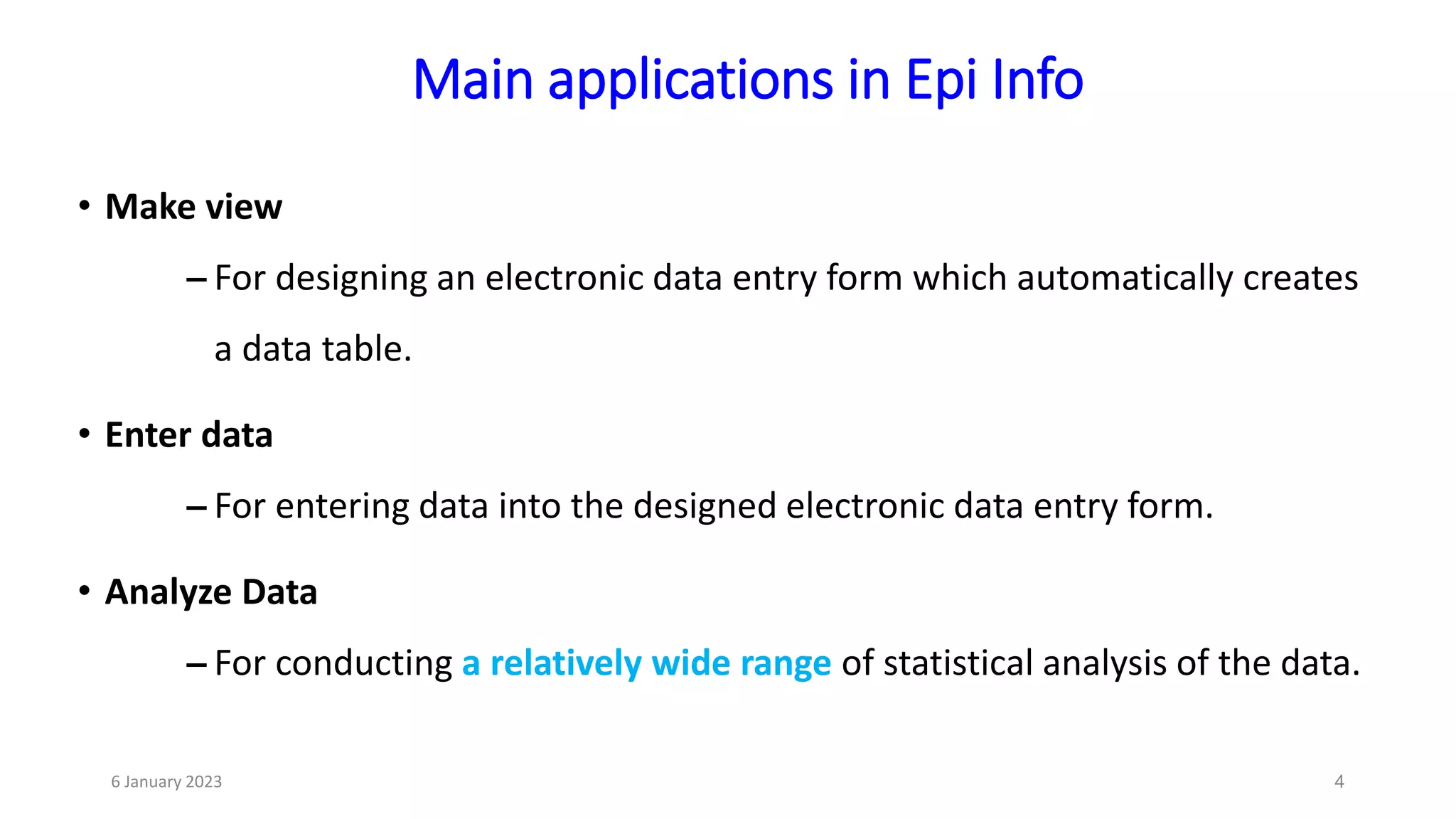 Main applications in Epi Info

• Make view

– For designing an electronic data entry form which automatically creates a data table.

• Enter data

– For entering data into the designed electronic data entry form.

• Analyze Data

– For conducting a relatively wide range of statistical analysis of the data.

6 January 2023

4